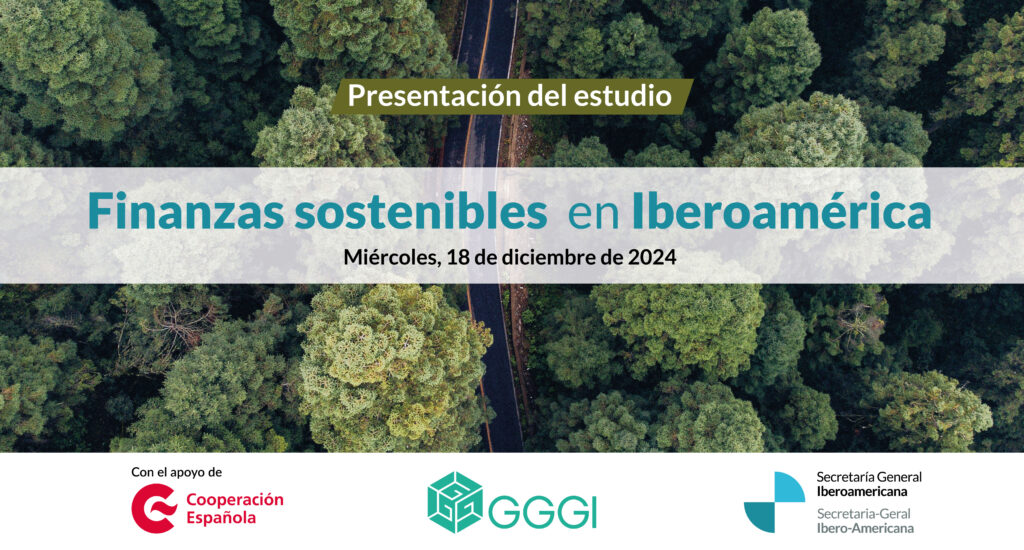 Presentación del estudio

Finanzas sostenibles en Iberoamérica

Miércoles, 18 de diciembre de 2024

Con el apoyo de

Cooperación Española

GGGI

Secretaría General Iberoamericana

Secretaria-Geral Ibero-Americana